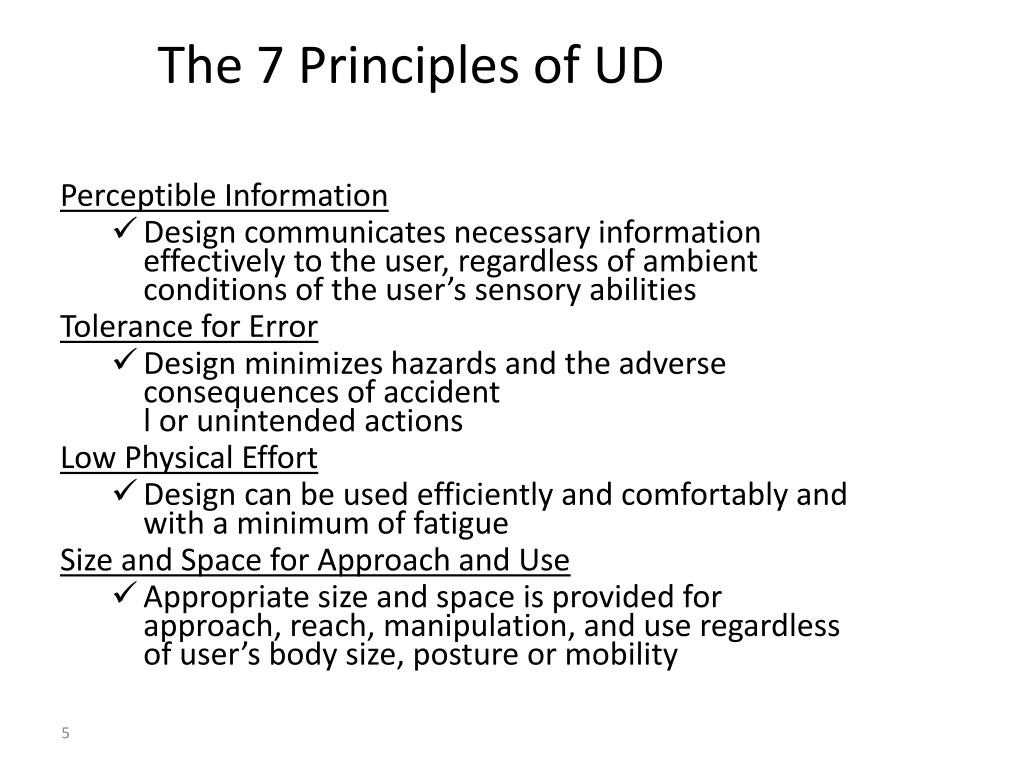 The 7 Principles of UD

Perceptible Information

✓ Design communicates necessary information effectively to the user, regardless of ambient conditions of the user's sensory abilities

Tolerance for Error

✓ Design minimizes hazards and the adverse consequences of accident
l or unintended actions

Low Physical Effort

✓ Design can be used efficiently and comfortably and with a minimum of fatigue

Size and Space for Approach and Use

✓ Appropriate size and space is provided for approach, reach, manipulation, and use regardless of user's body size, posture or mobility

5